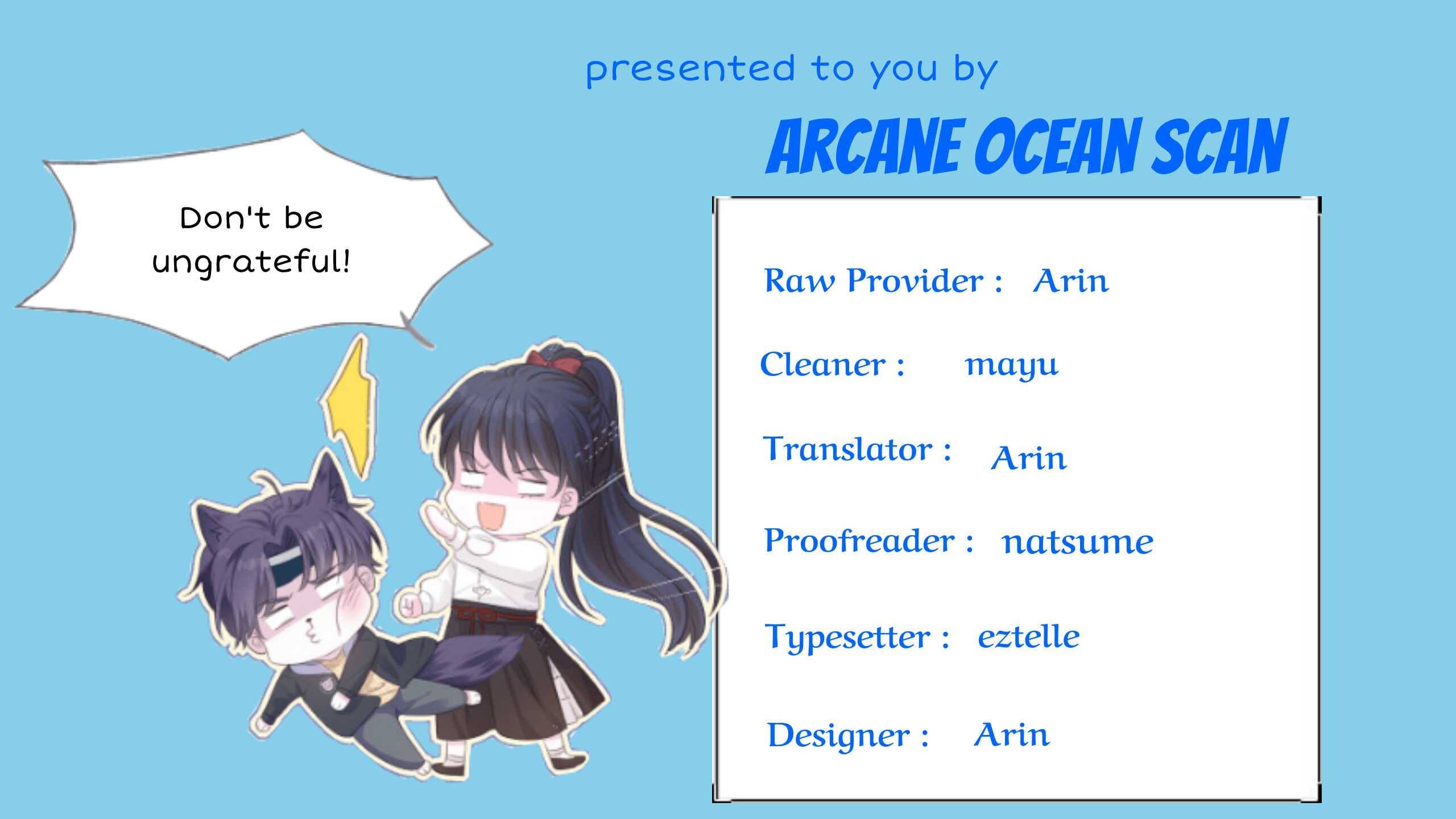 presented to you by

ARCANE OCEAN SCAN

Don't be ungrateful!

Raw Provider : Arin

Cleaner : mayu

Translator : Arin

Proofreader : natsume

Typesetter : eztelle

Designer : Arin